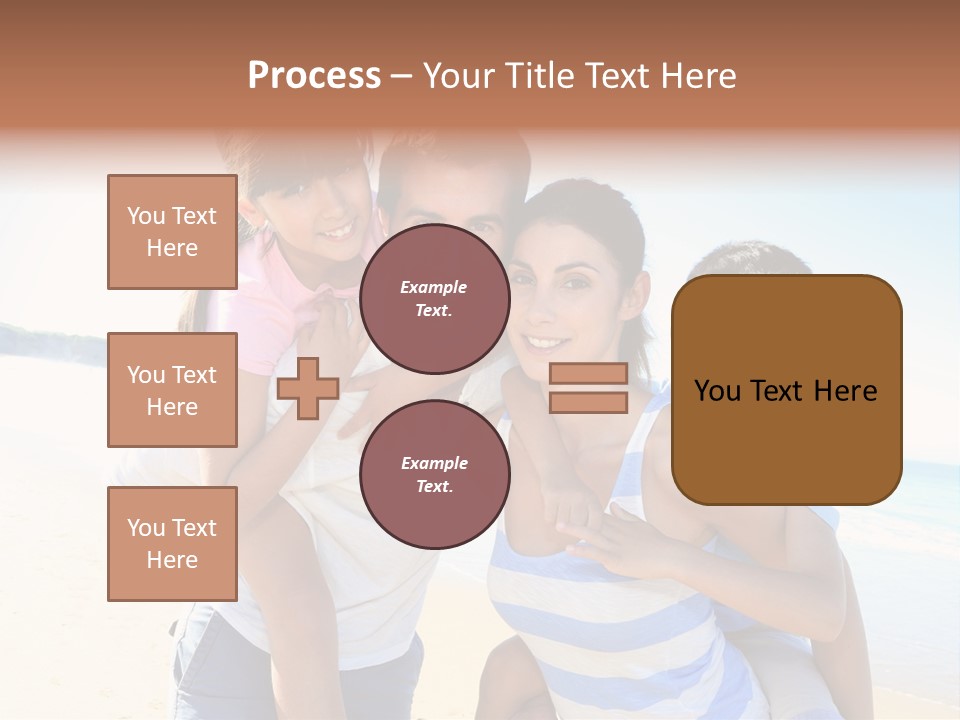 Process – Your Title Text Here

You Text Here

You Text Here

You Text Here

Example Text.

Example Text.

You Text Here